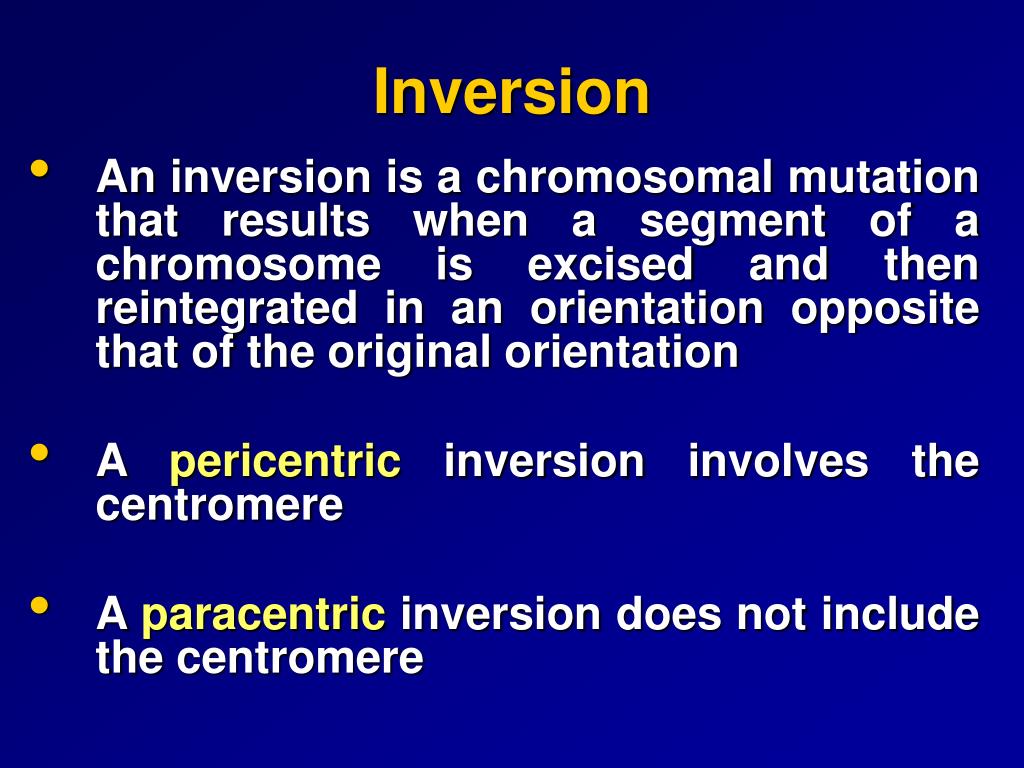 Inversion

• An inversion is a chromosomal mutation that results when a segment of a chromosome is excised and then reintegrated in an orientation opposite that of the original orientation

• A pericentric inversion involves the centromere

• A paracentric inversion does not include the centromere